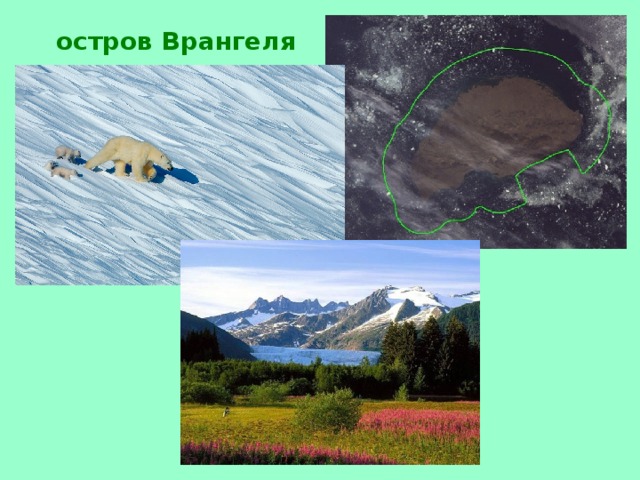 остров Врангеля